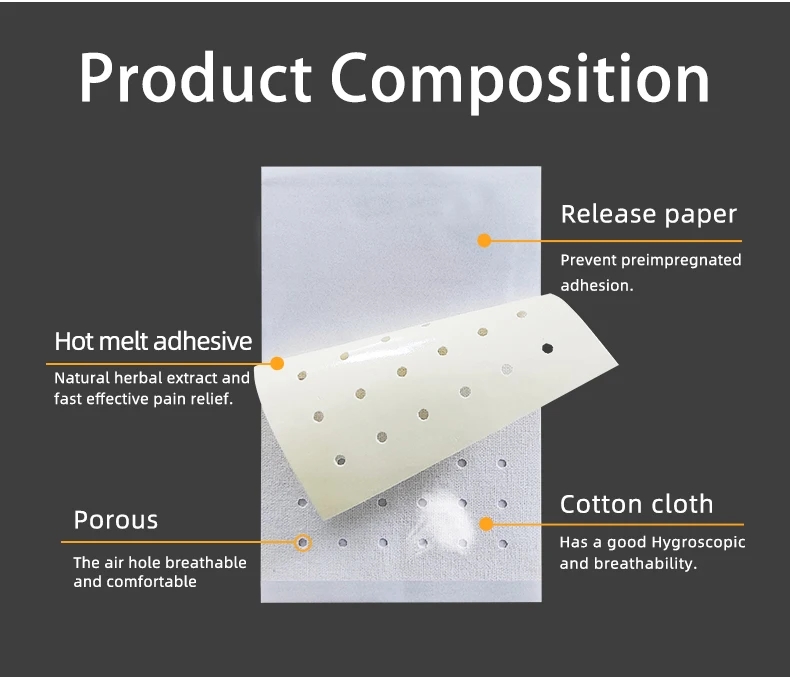 Product Composition

Release paper

Prevent preimpregnated adhesion.

Hot melt adhesive

Natural herbal extract and fast effective pain relief.

Porous

The air hole breathable and comfortable

Cotton cloth

Has a good Hygroscopic and breathability.